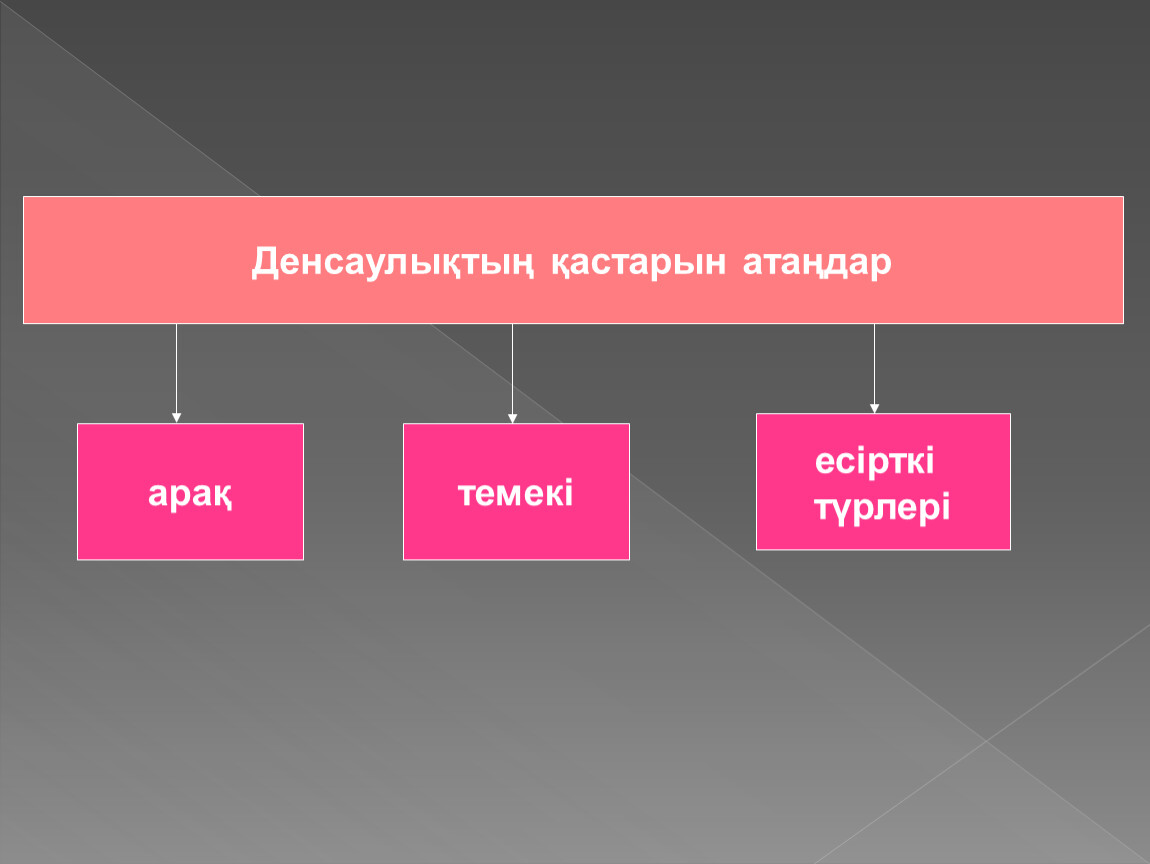 Денсаулықтың қастарын атаңдар

арақ

темекі

есірткі түрлері